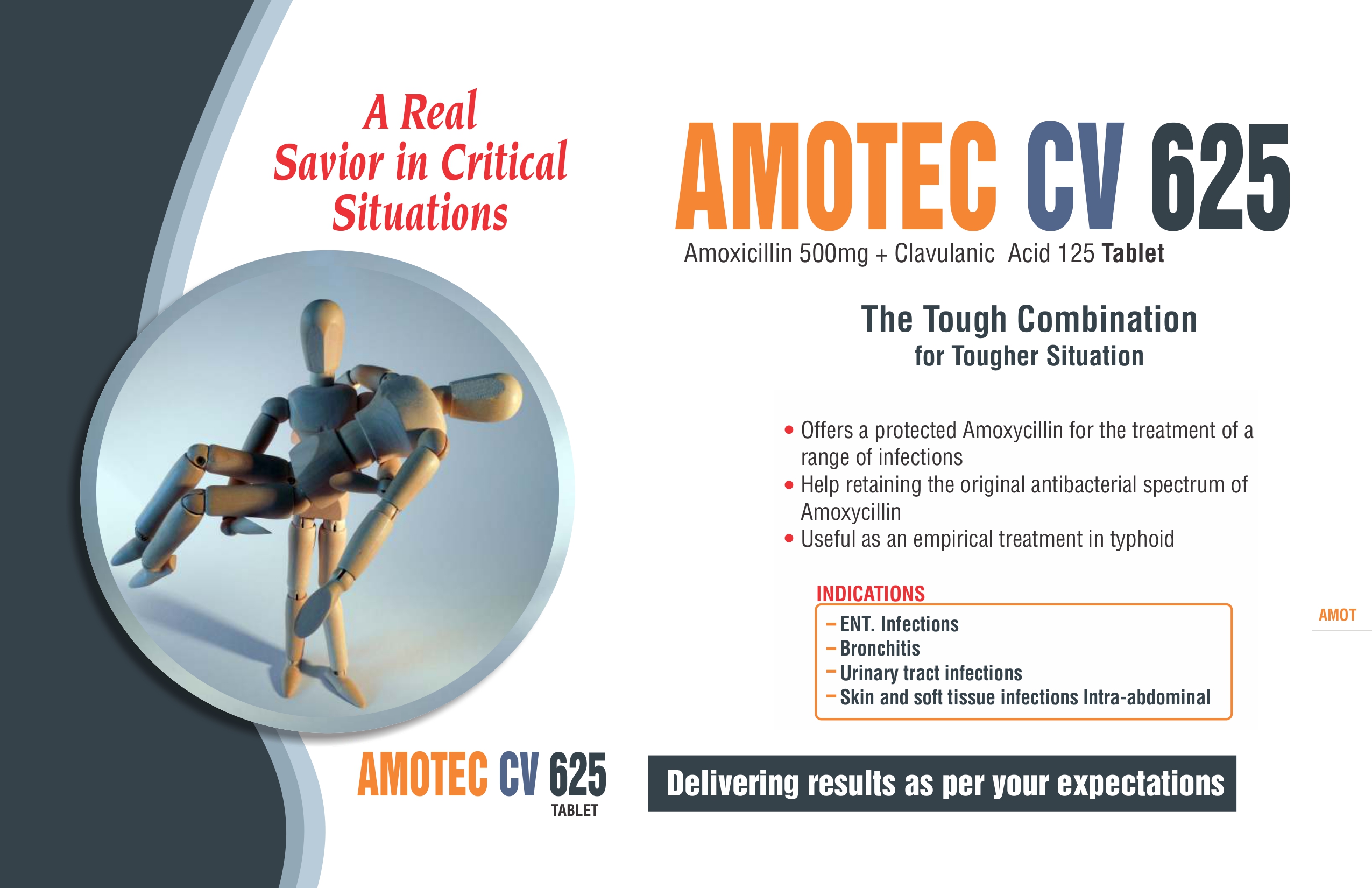 A Real Savior in Critical Situations

AMOTEC CV 625

Amoxicillin 500mg + Clavulanic Acid 125 Tablet

The Tough Combination
for Tougher Situation

• Offers a protected Amoxycillin for the treatment of a range of infections
• Help retaining the original antibacterial spectrum of Amoxycillin
• Useful as an empirical treatment in typhoid

INDICATIONS
– ENT. Infections
– Bronchitis
– Urinary tract infections
– Skin and soft tissue infections Intra-abdominal

AMOT

AMOTEC CV 625
TABLET

Delivering results as per your expectations